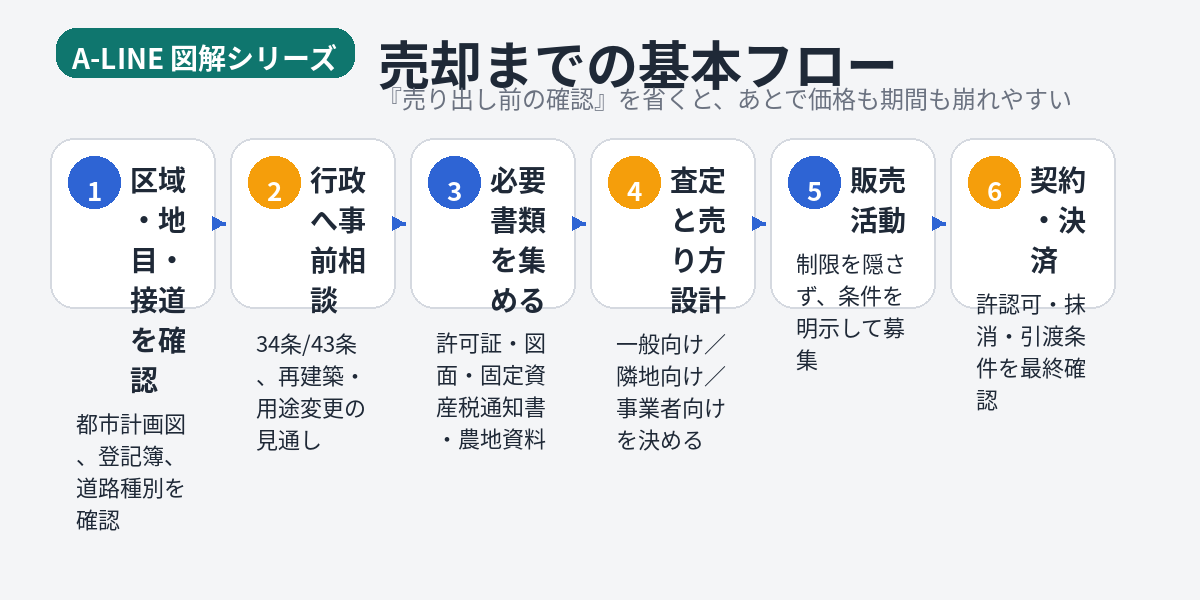 A-LINE 図解シリーズ

売却までの基本フロー

『売り出し前の確認』を省くと、あとで価格も期間も崩れやすい

1 区域・地目・接道を確認

都市計画図、登記簿、道路種別を確認

2 行政へ事前相談

34条/43条、再建築・用途変更の見通し

3 必要書類を集める

許可証・図面・固定資産税通知書・農地資料

4 査定と売り方設計

一般向け／隣地向け／事業者向けを決める

5 販売活動

制限を隠さず、条件を明示して募集

6 契約・決済

許認可・抹消・引渡条件を最終確認